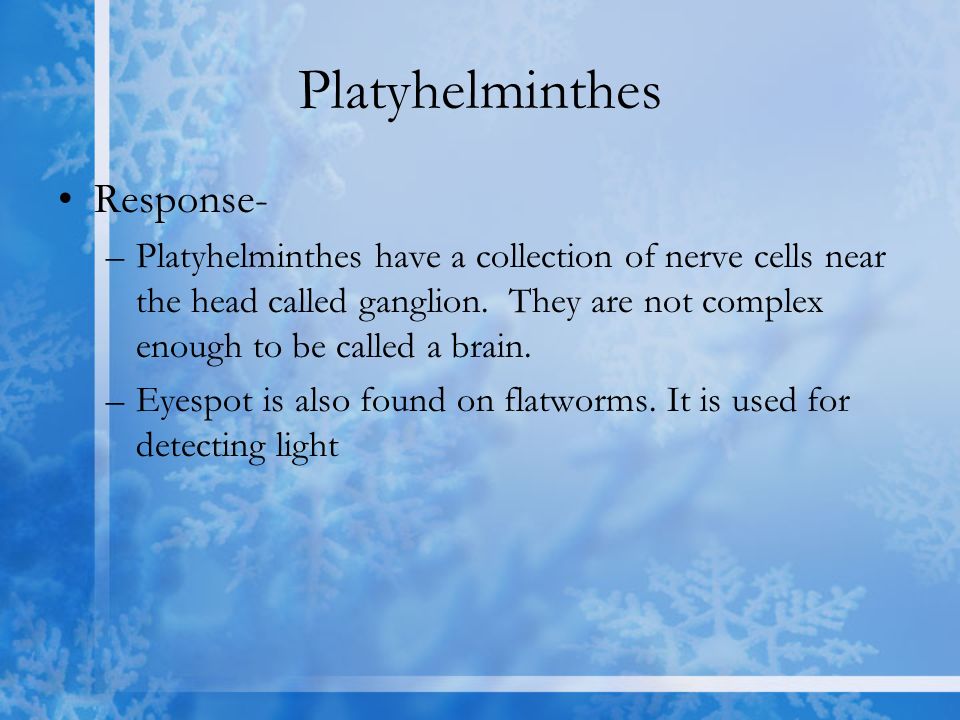 Platyhelminthes

• Response-
– Platyhelminthes have a collection of nerve cells near the head called ganglion. They are not complex enough to be called a brain.
– Eyespot is also found on flatworms. It is used for detecting light